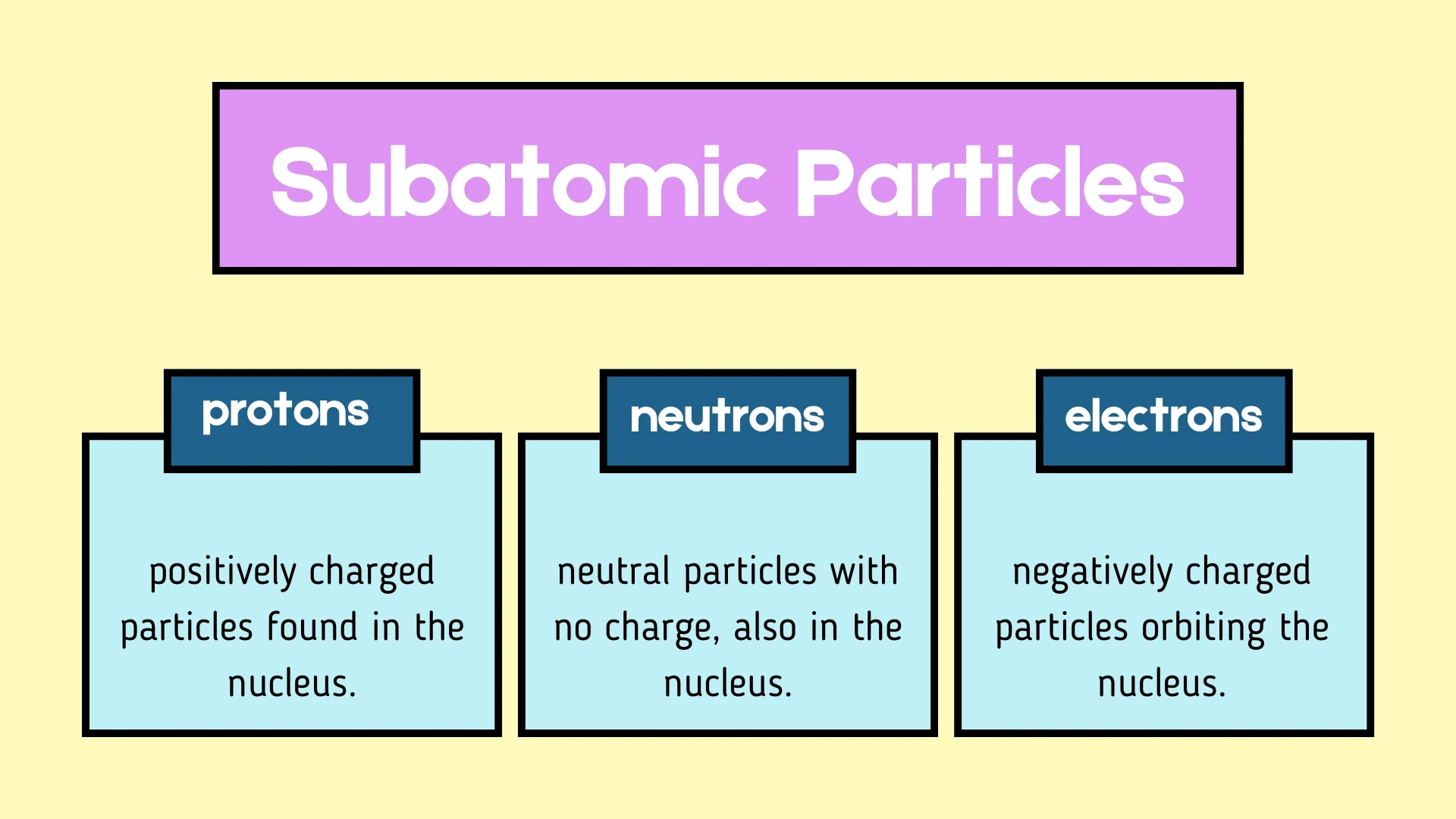 Subatomic Particles

protons

positively charged particles found in the nucleus.

neutrons

neutral particles with no charge, also in the nucleus.

electrons

negatively charged particles orbiting the nucleus.